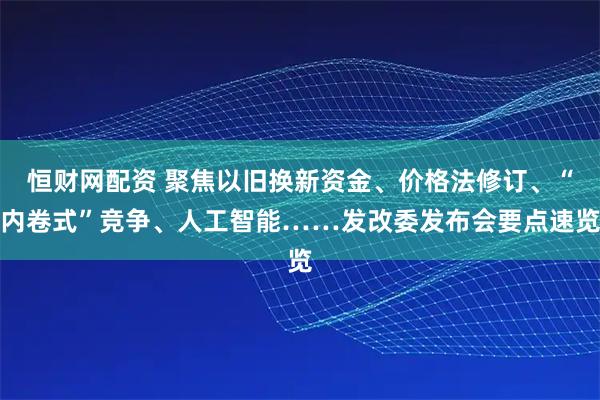 恒财网配资 聚焦以旧换新资金、价格法修订、“内卷式”竞争、人工智能……发改委发布会要点速览览